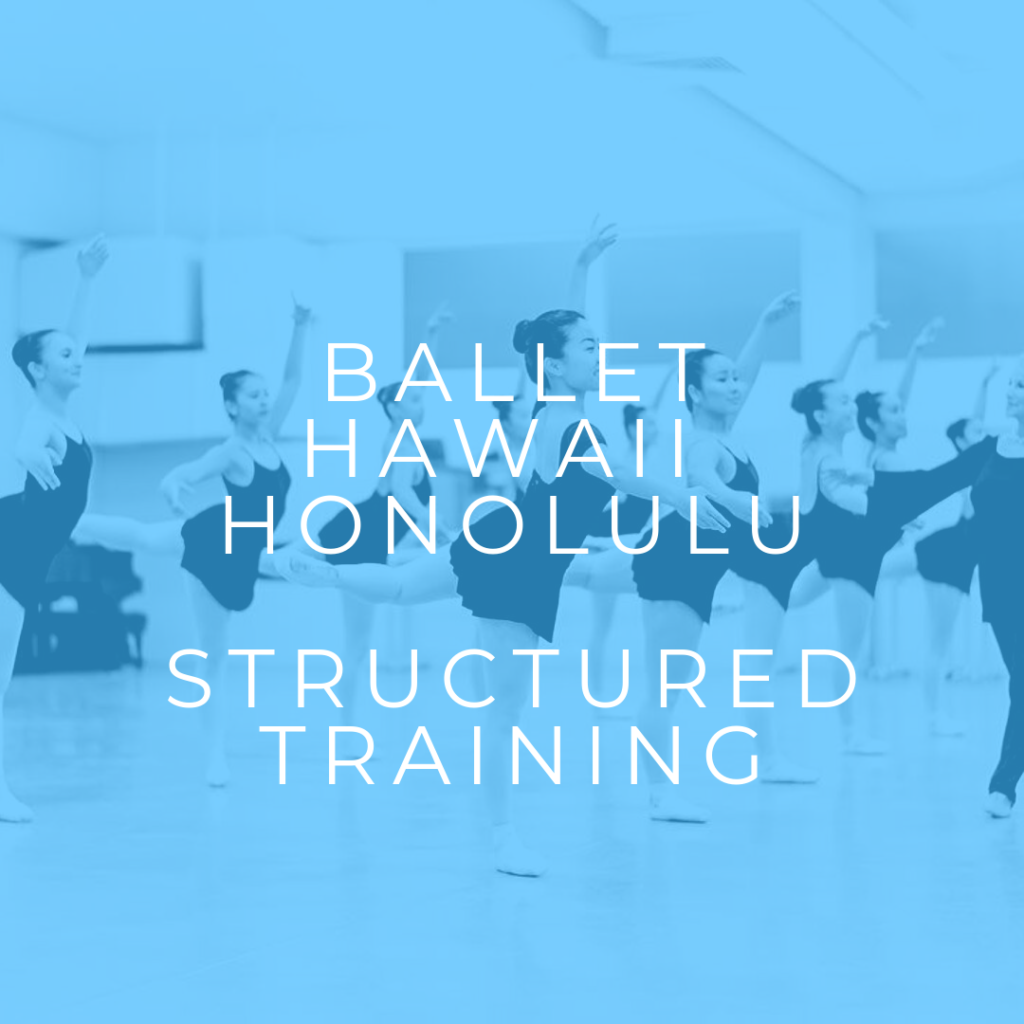 BALLET HAWAII HONOLULU

STRUCTURED TRAINING